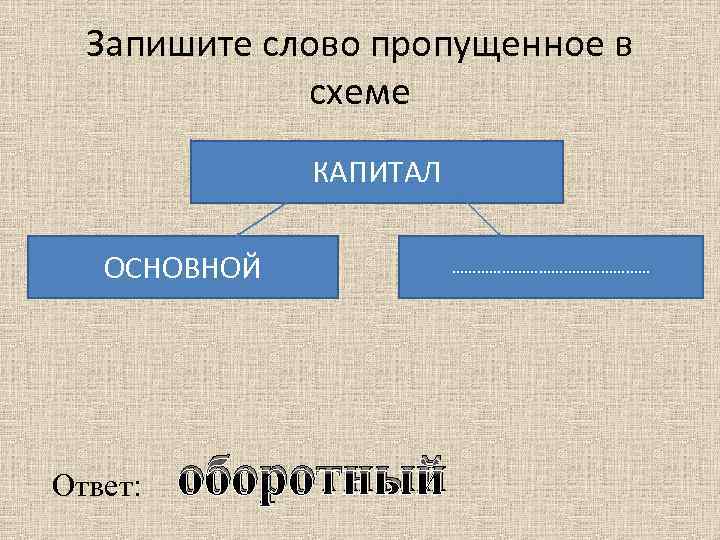 Запишите слово пропущенное в схеме

КАПИТАЛ

ОСНОВНОЙ

……………………………………

Ответ: оборотный